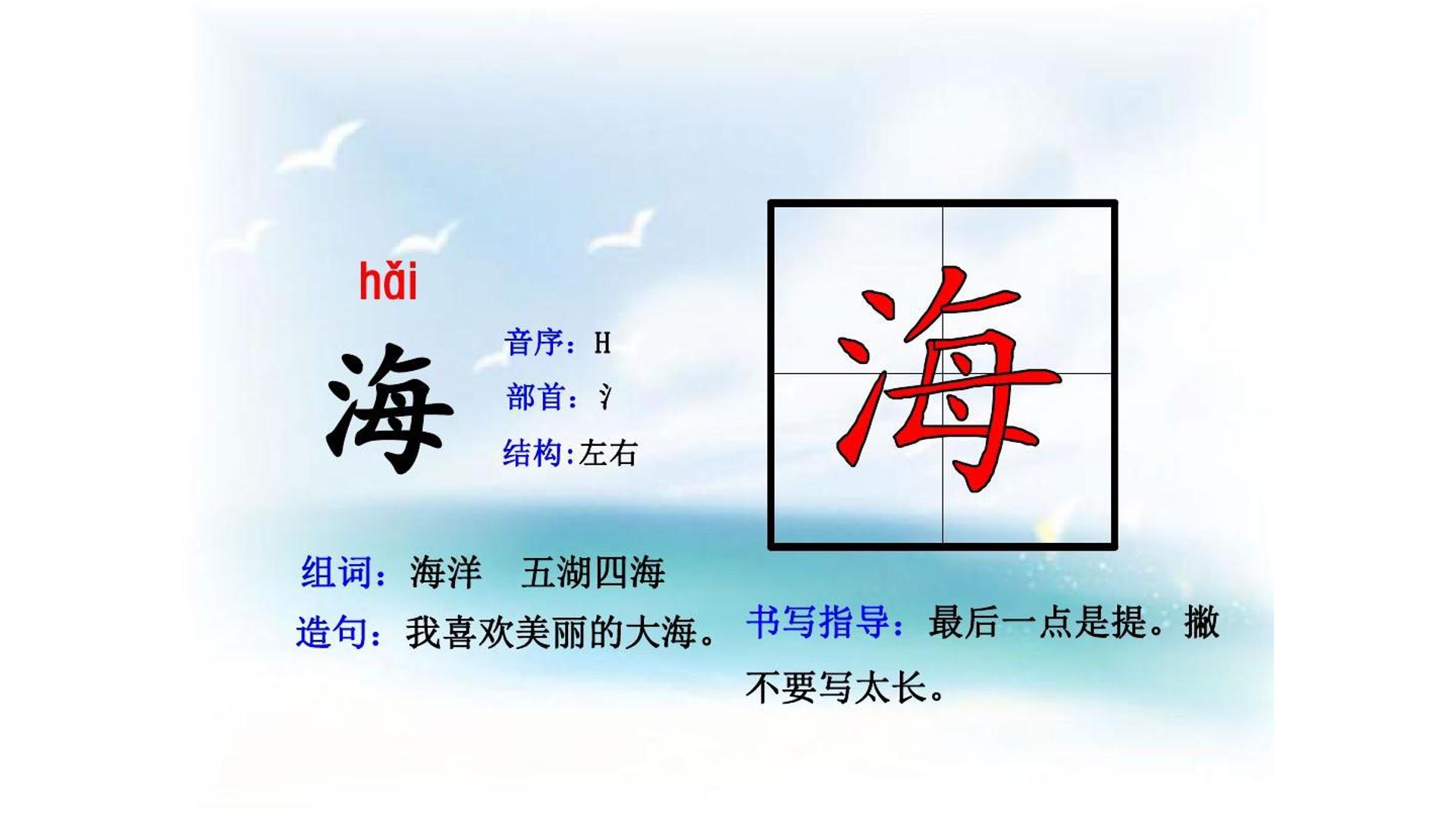 hǎi

海

音序：H

部首：氵

结构:左右

海

组词：海洋　五湖四海

造句：我喜欢美丽的大海。

书写指导：最后一点是提。撇不要写太长。